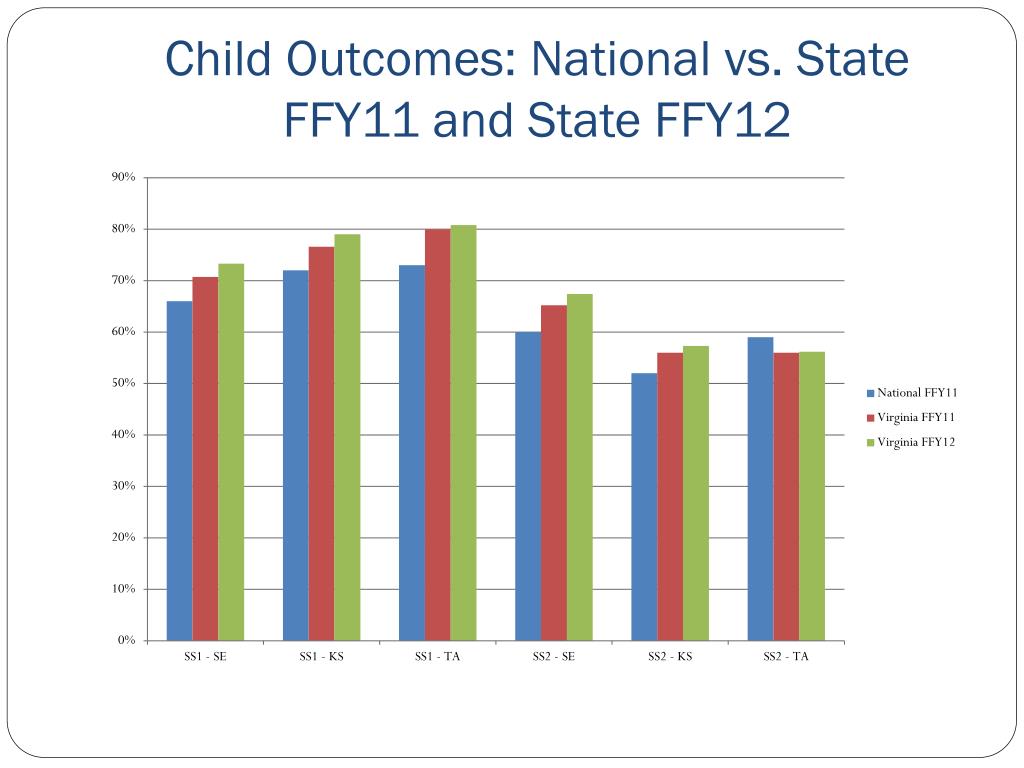 Child Outcomes: National vs. State FFY11 and State FFY12

90%
80%
70%
60%
50%
40%
30%
20%
10%
0%

SS1 - SE
SS1 - KS
SS1 - TA
SS2 - SE
SS2 - KS
SS2 - TA

National FFY11
Virginia FFY11
Virginia FFY12